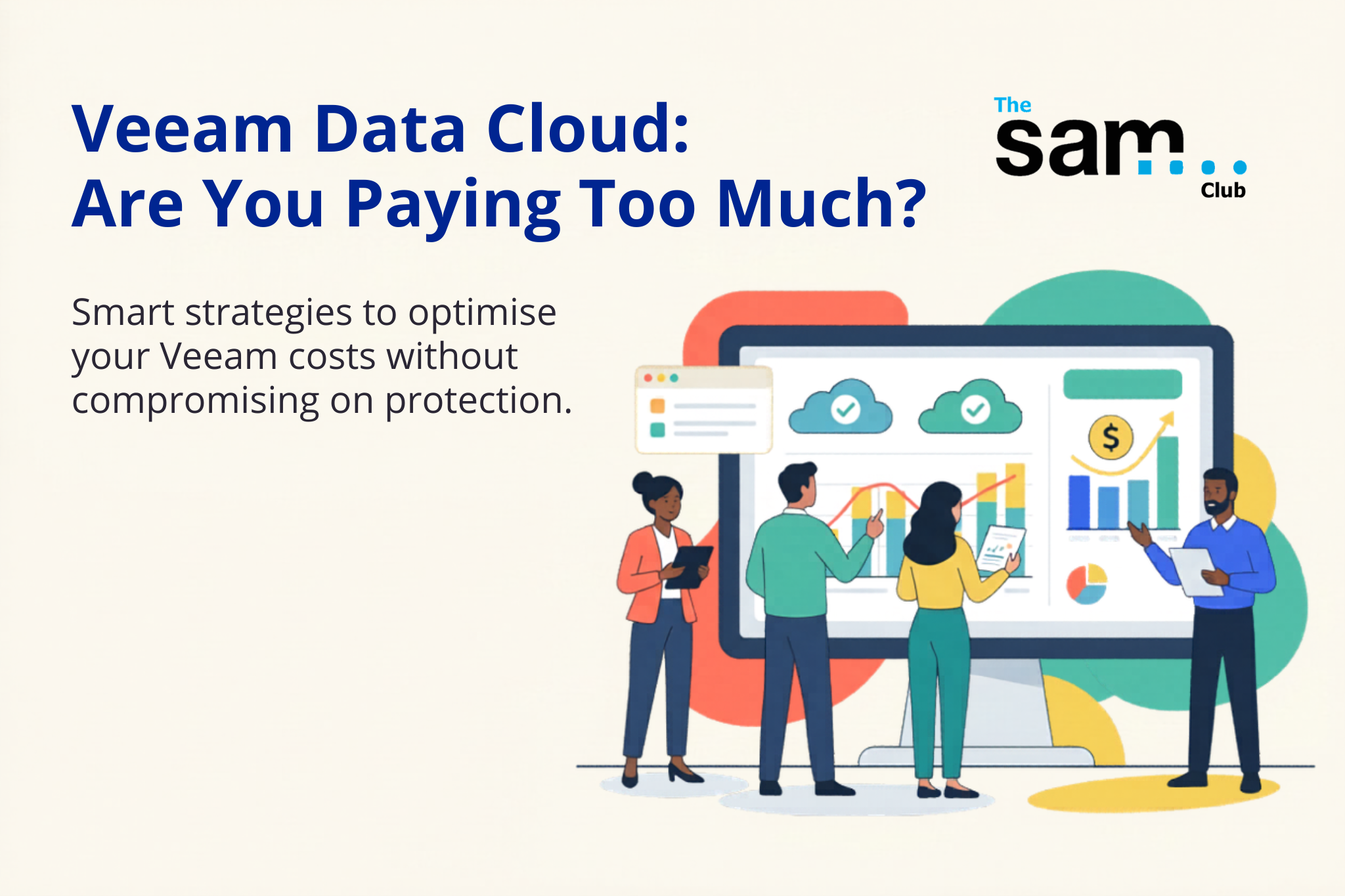 Veeam Data Cloud:
Are You Paying Too Much?

The sam Club

Smart strategies to optimise your Veeam costs without compromising on protection.

$